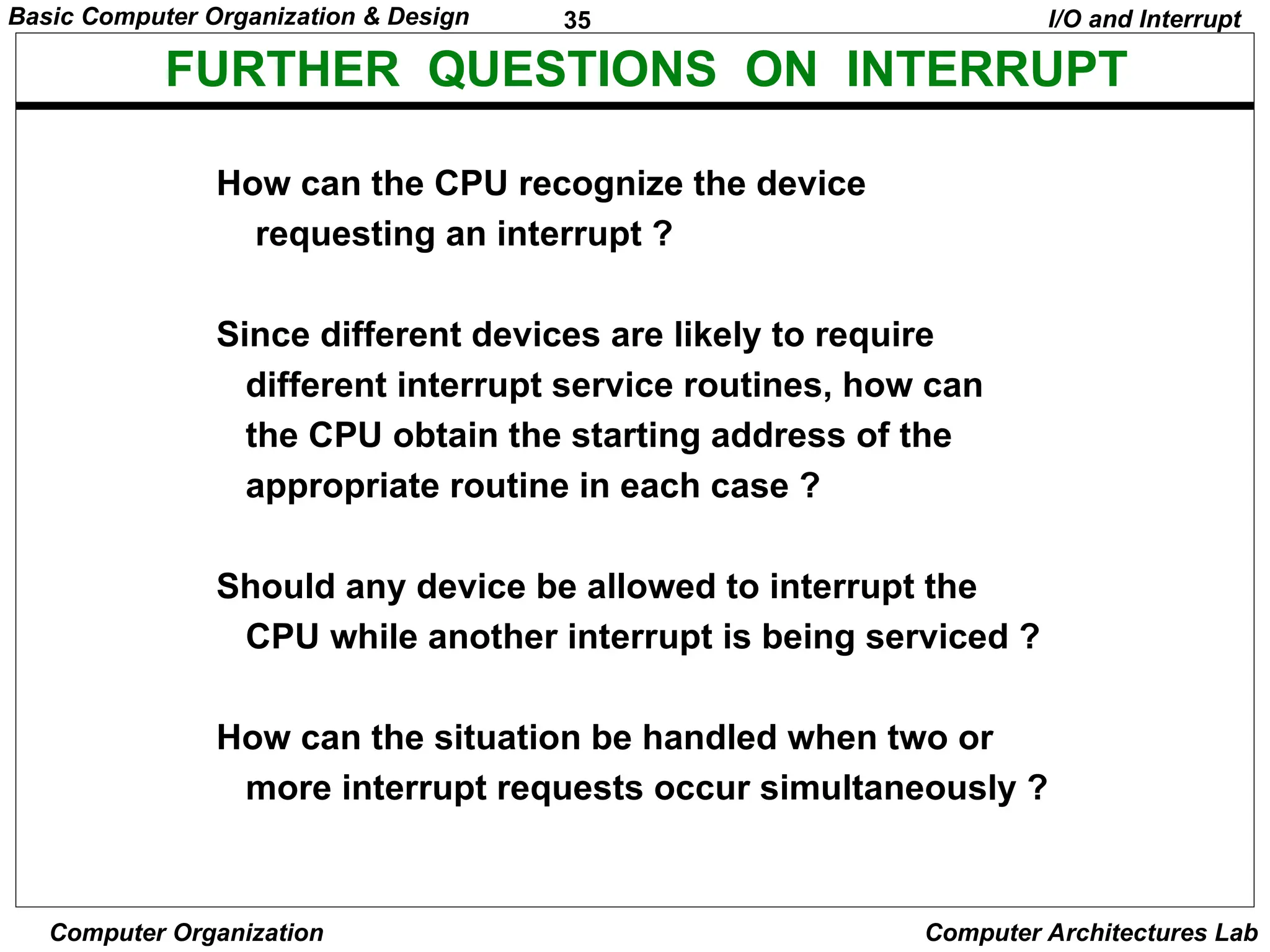 Basic Computer Organization & Design
35
I/O and Interrupt

FURTHER QUESTIONS ON INTERRUPT

How can the CPU recognize the device requesting an interrupt ?

Since different devices are likely to require different interrupt service routines, how can the CPU obtain the starting address of the appropriate routine in each case ?

Should any device be allowed to interrupt the CPU while another interrupt is being serviced ?

How can the situation be handled when two or more interrupt requests occur simultaneously ?

Computer Organization
Computer Architectures Lab